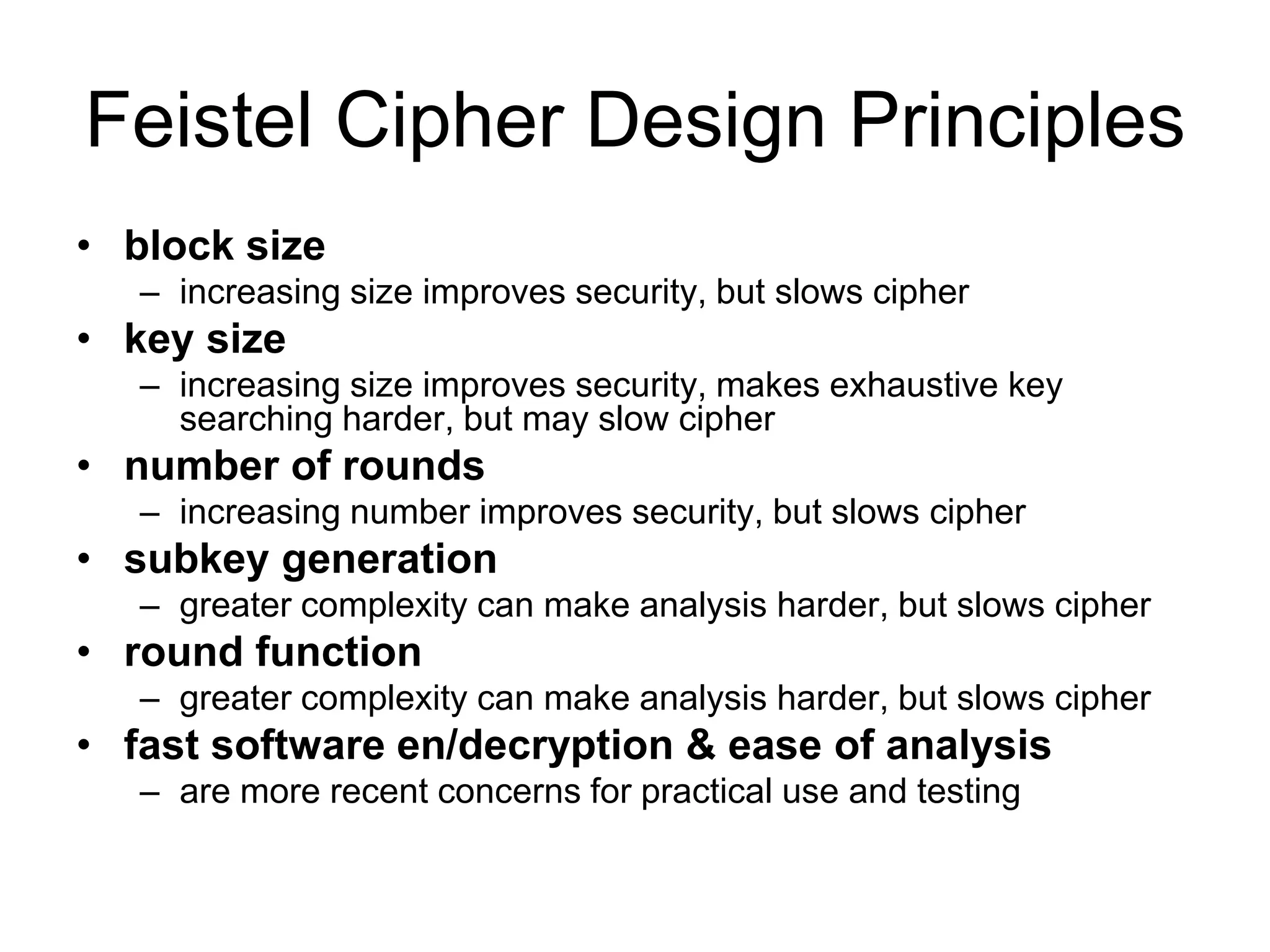 Feistel Cipher Design Principles

• block size
  – increasing size improves security, but slows cipher
• key size
  – increasing size improves security, makes exhaustive key searching harder, but may slow cipher
• number of rounds
  – increasing number improves security, but slows cipher
• subkey generation
  – greater complexity can make analysis harder, but slows cipher
• round function
  – greater complexity can make analysis harder, but slows cipher
• fast software en/decryption & ease of analysis
  – are more recent concerns for practical use and testing